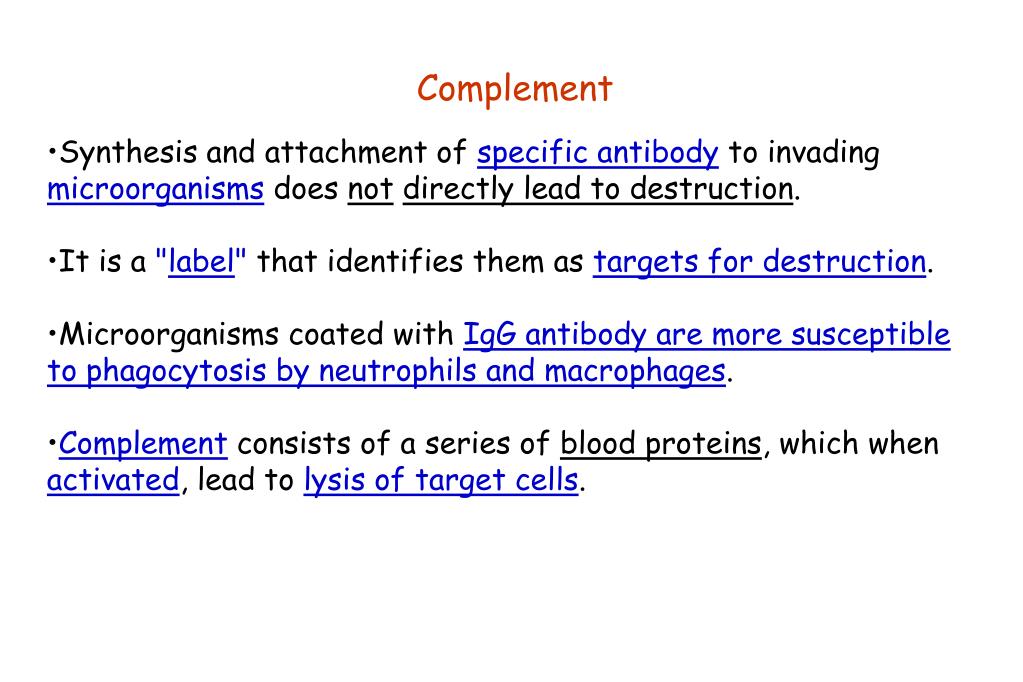 Complement

•Synthesis and attachment of specific antibody to invading microorganisms does not directly lead to destruction.

•It is a "label" that identifies them as targets for destruction.

•Microorganisms coated with IgG antibody are more susceptible to phagocytosis by neutrophils and macrophages.

•Complement consists of a series of blood proteins, which when activated, lead to lysis of target cells.